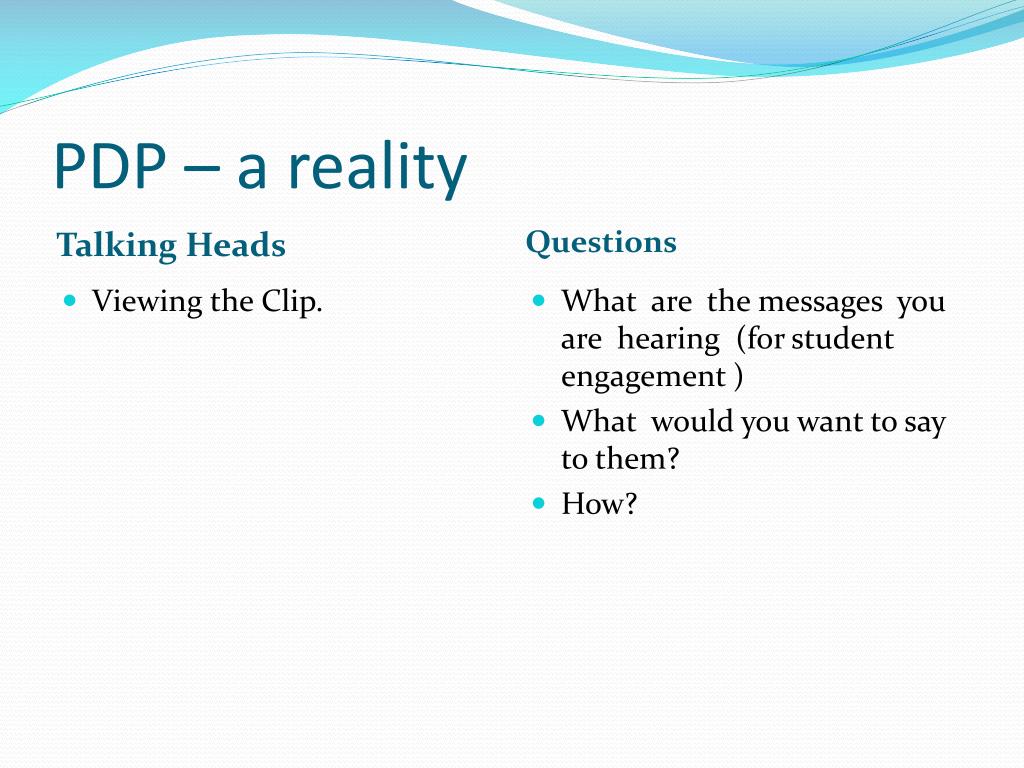 PDP – a reality

Talking Heads

- Viewing the Clip.

Questions

- What are the messages you are hearing (for student engagement )
- What would you want to say to them?
- How?